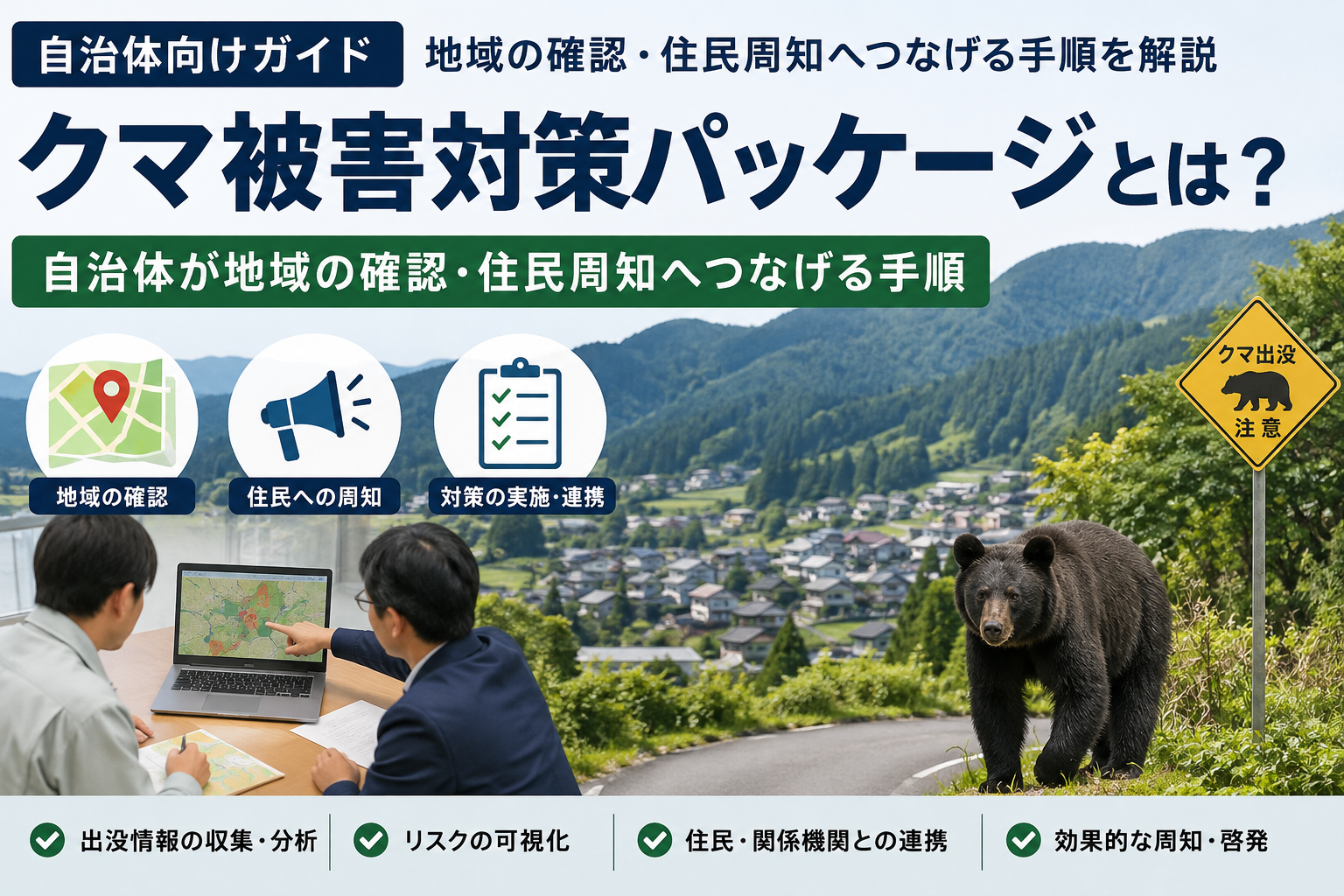 自治体向けガイド

地域の確認・住民周知へつなげる手順を解説

クマ被害対策パッケージとは?

自治体が地域の確認・住民周知へつなげる手順

地域の確認

住民への周知

対策の実施・連携

クマ出没
注意

出没情報の収集・分析

リスクの可視化

住民・関係機関との連携

効果的な周知・啓発